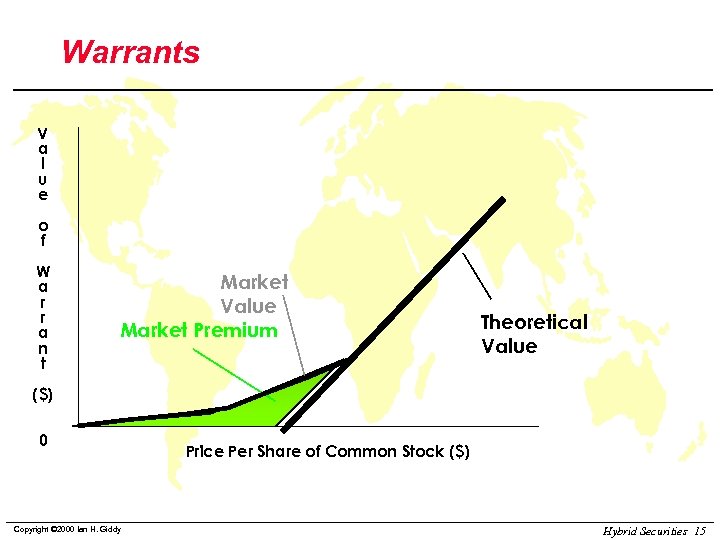 Warrants

Value of Warrant ($)

0

Market Value

Market Premium

Theoretical Value

Price Per Share of Common Stock ($)

Copyright ©2000 Ian H. Giddy

Hybrid Securities 15